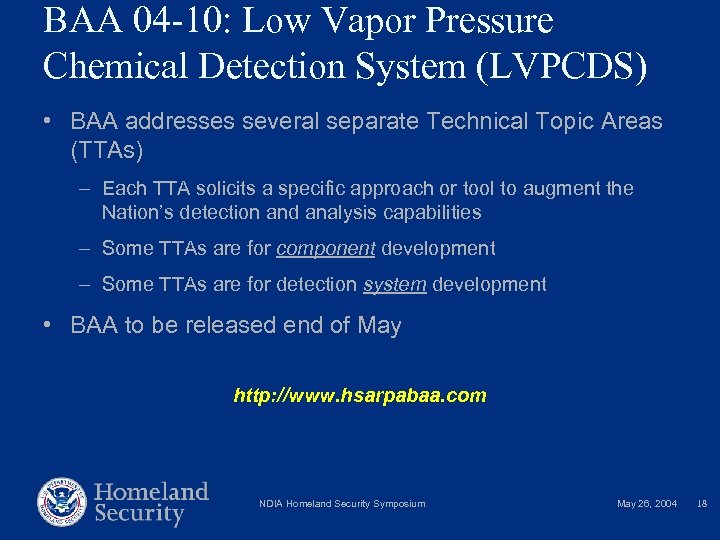 BAA 04-10: Low Vapor Pressure Chemical Detection System (LVPCDS)

• BAA addresses several separate Technical Topic Areas (TTAs)

– Each TTA solicits a specific approach or tool to augment the Nation's detection and analysis capabilities

– Some TTAs are for component development

– Some TTAs are for detection system development

• BAA to be released end of May

http://www.hsarpabaa.com

Homeland Security

NDIA Homeland Security Symposium

May 26, 2004

18